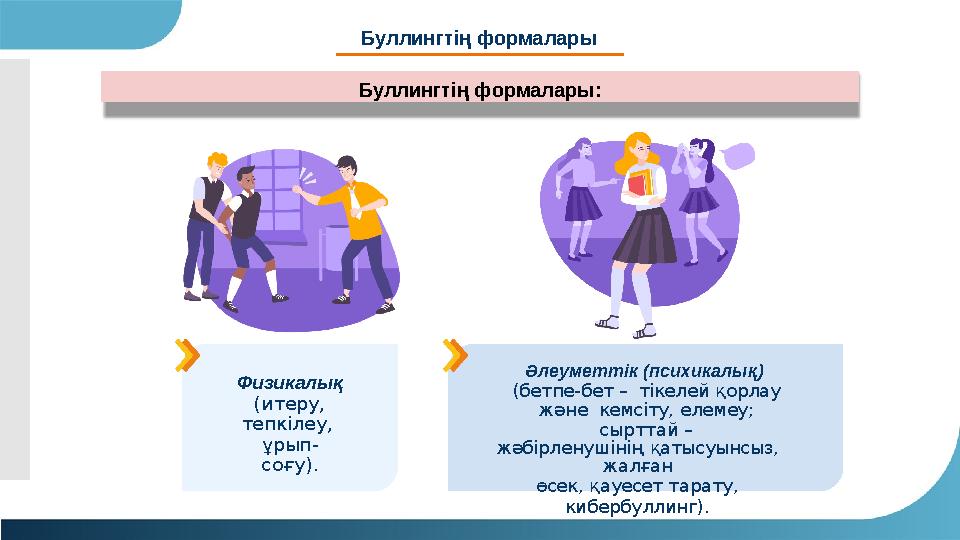 Буллингтің формалары

Буллингтің формалары:

Физикалық
(итеру, тепкілеу, ұрып-соғу).

Әлеуметтік (психикалық)
(бетпе-бет – тікелей қорлау және кемсіту, елемеу; сырттай – жәбірленушінің қатысуынсыз, жалған өсек, қауесет тарату, кибербуллинг).